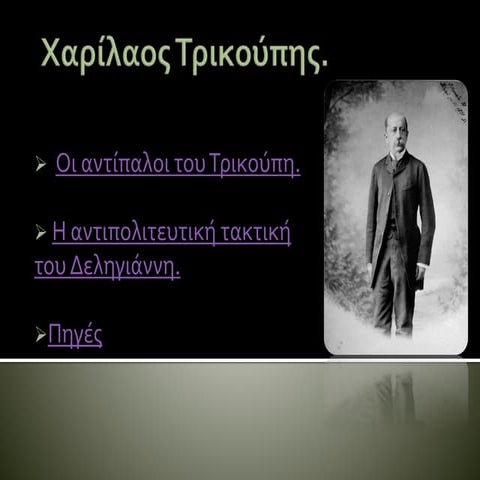 Χαρίλαος Τρικούπης.

➢ Οι αντίπαλοι του Τρικούπη.

➢ Η αντιπολιτευτική τακτική του Δεληγιάννη.

➢ Πηγές